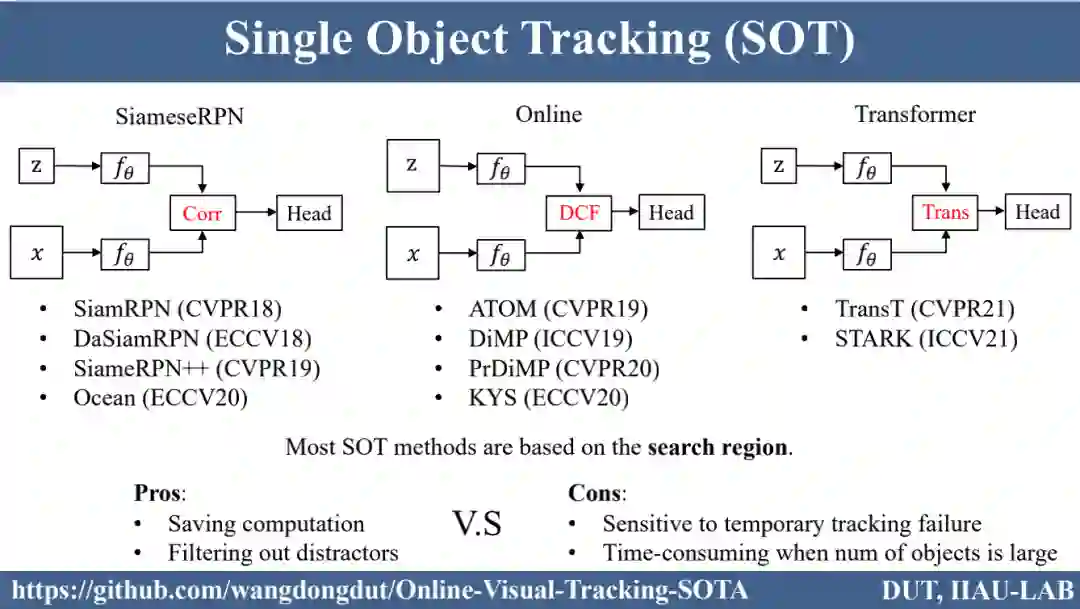 Single Object Tracking (SOT)

SiameseRPN

z
$f_\theta$
Corr
Head
$x$
$f_\theta$

- SiamRPN (CVPR18)
- DaSiamRPN (ECCV18)
- SiameRPN++ (CVPR19)
- Ocean (ECCV20)

Online

z
$f_\theta$
DCF
Head
$x$
$f_\theta$

- ATOM (CVPR19)
- DiMP (ICCV19)
- PrDiMP (CVPR20)
- KYS (ECCV20)

Transformer

z
$f_\theta$
Trans
Head
$x$
$f_\theta$

- TransT (CVPR21)
- STARK (ICCV21)

Most SOT methods are based on the **search region**.

**Pros**:
- Saving computation
- Filtering out distractors

V.S

**Cons**:
- Sensitive to temporary tracking failure
- Time-consuming when num of objects is large

https://github.com/wangdongdut/Online-Visual-Tracking-SOTA

DUT, IIAU-LAB